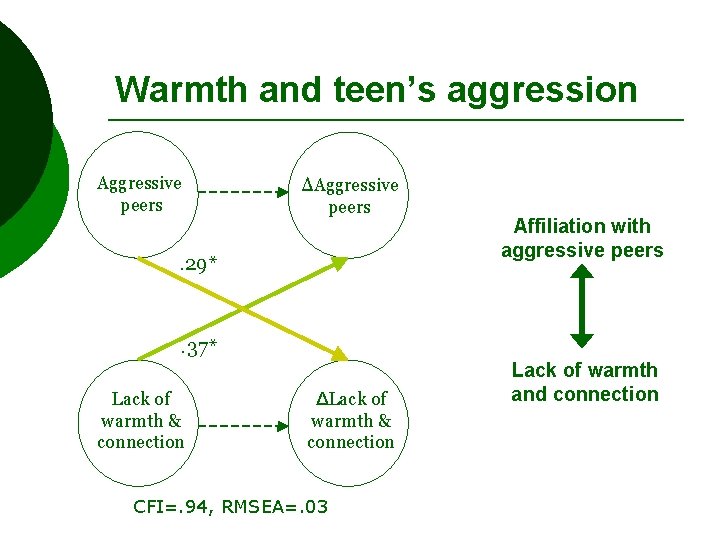 Warmth and teen's aggression

Aggressive peers

ΔAggressive peers

.29*

.37*

Lack of warmth & connection

ΔLack of warmth & connection

CFI=.94, RMSEA=.03

Affiliation with aggressive peers

Lack of warmth and connection